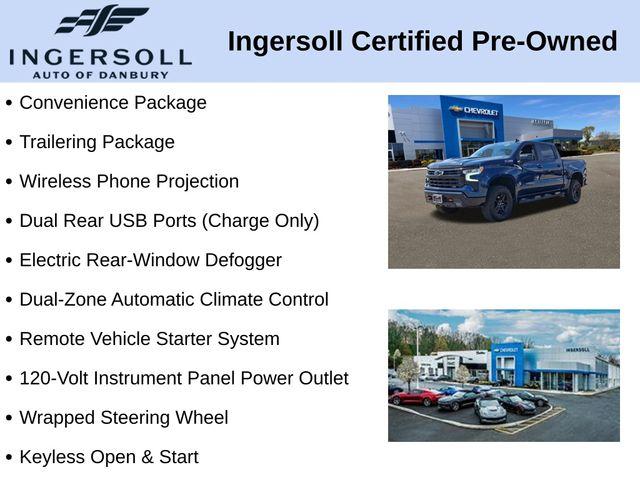 INGERSOLL
AUTO OF DANBURY

Ingersoll Certified Pre-Owned

• Convenience Package
• Trailering Package
• Wireless Phone Projection
• Dual Rear USB Ports (Charge Only)
• Electric Rear-Window Defogger
• Dual-Zone Automatic Climate Control
• Remote Vehicle Starter System
• 120-Volt Instrument Panel Power Outlet
• Wrapped Steering Wheel
• Keyless Open & Start

CHEVROLET

INGERSOLL